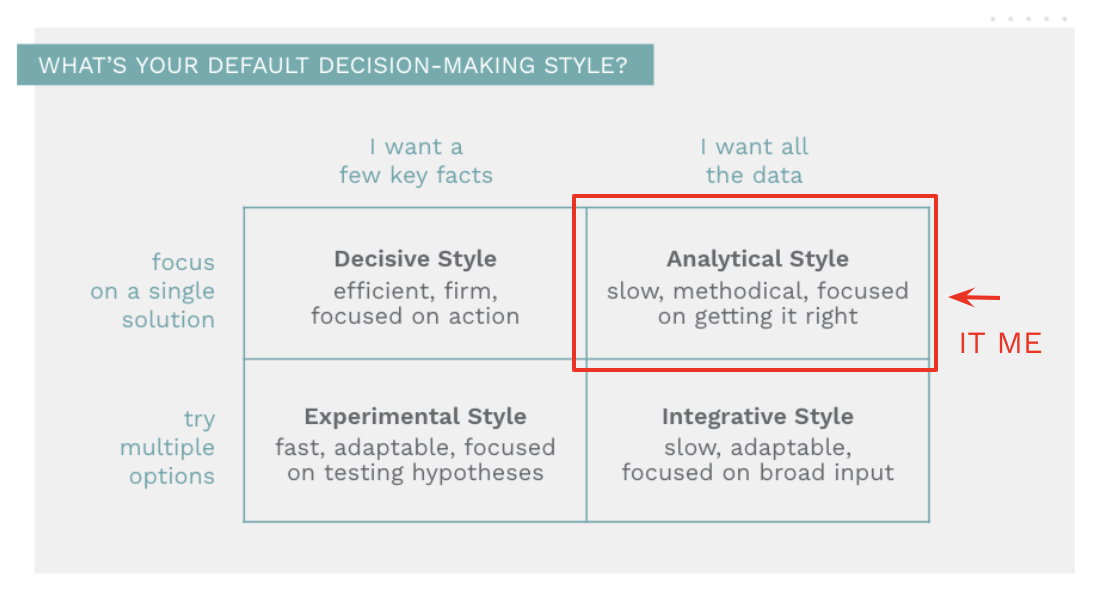 WHAT'S YOUR DEFAULT DECISION-MAKING STYLE?

| | I want a few key facts | I want all the data |
|---|---|---|
| focus on a single solution | **Decisive Style** efficient, firm, focused on action | **Analytical Style** slow, methodical, focused on getting it right |
| try multiple options | **Experimental Style** fast, adaptable, focused on testing hypotheses | **Integrative Style** slow, adaptable, focused on broad input |

IT ME